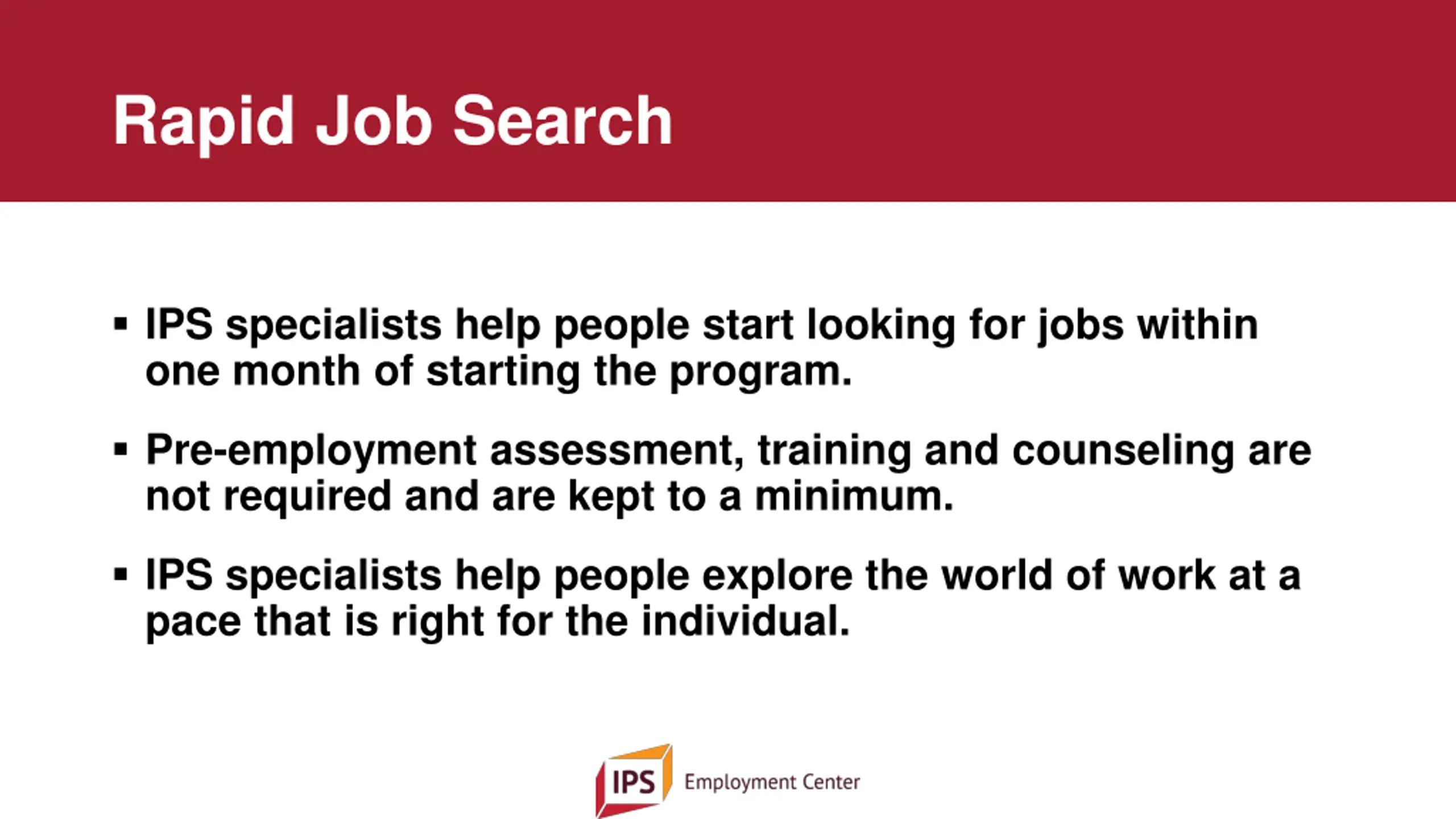 Rapid Job Search

▪ IPS specialists help people start looking for jobs within one month of starting the program.

▪ Pre-employment assessment, training and counseling are not required and are kept to a minimum.

▪ IPS specialists help people explore the world of work at a pace that is right for the individual.

IPS Employment Center